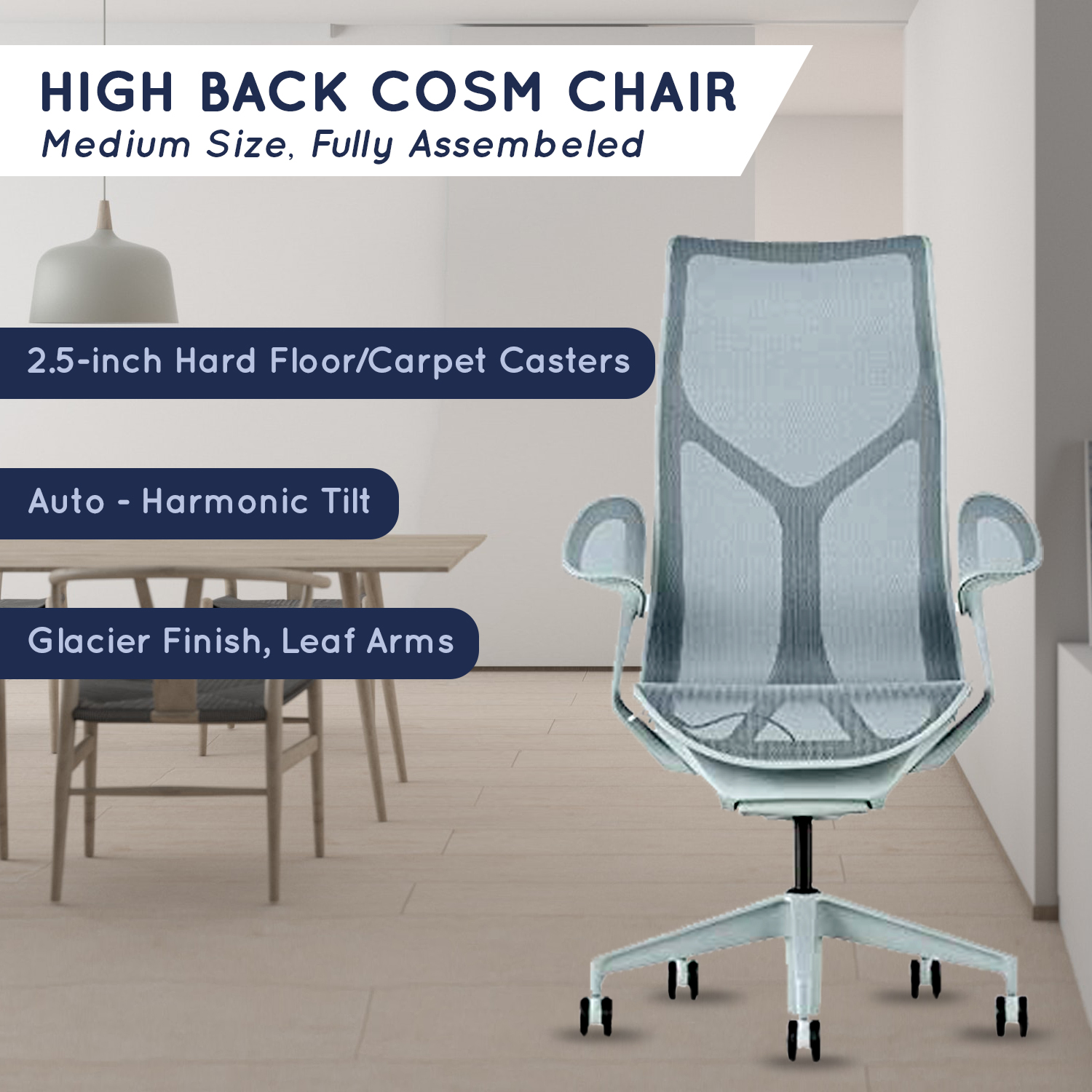 HIGH BACK COSM CHAIR
Medium Size, Fully Assembeled

2.5-inch Hard Floor/Carpet Casters

Auto - Harmonic Tilt

Glacier Finish, Leaf Arms